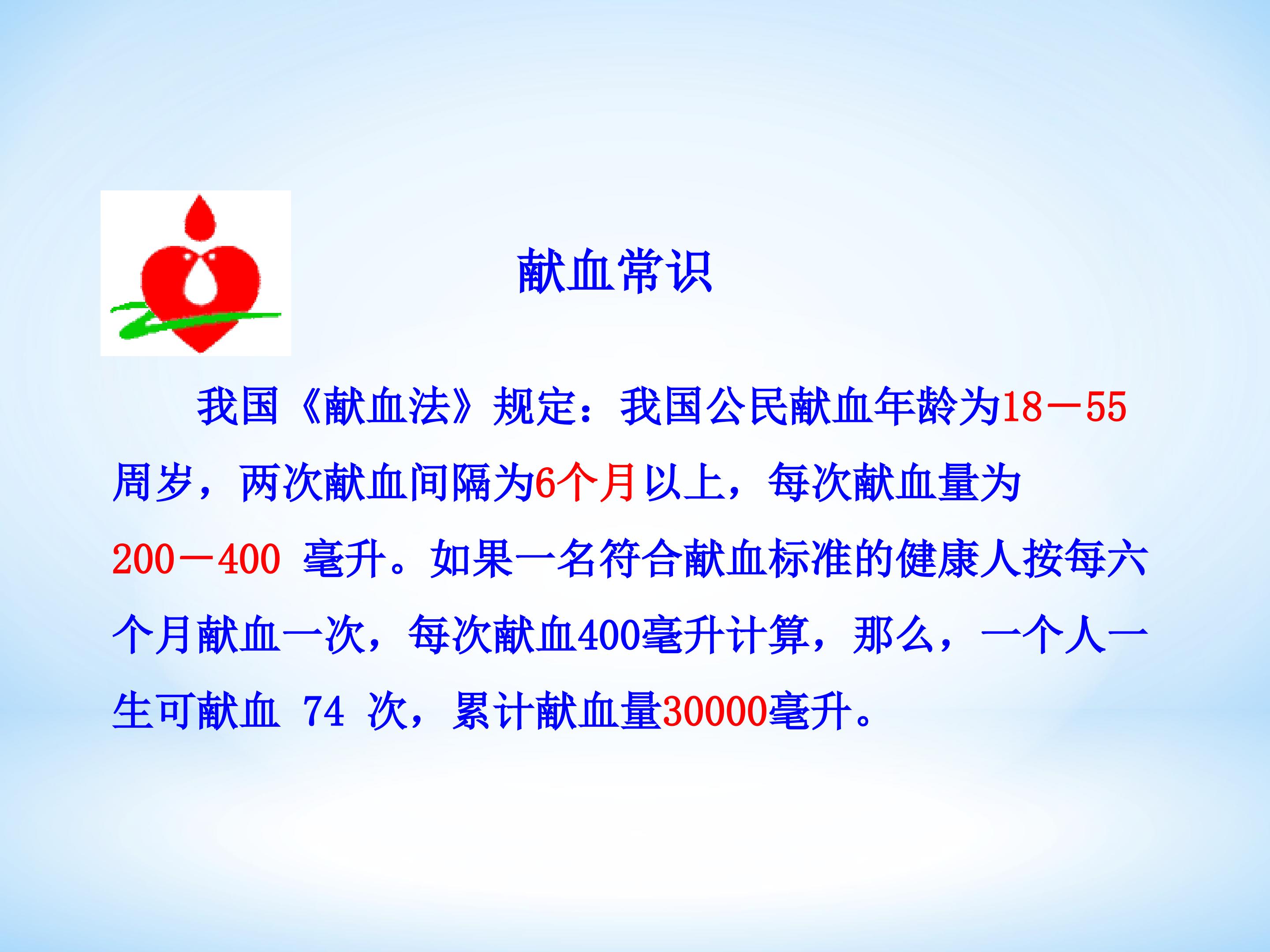 献血常识

我国《献血法》规定：我国公民献血年龄为18－55周岁，两次献血间隔为6个月以上，每次献血量为200－400 毫升。如果一名符合献血标准的健康人按每六个月献血一次，每次献血400毫升计算，那么，一个人一生可献血 74 次，累计献血量30000毫升。